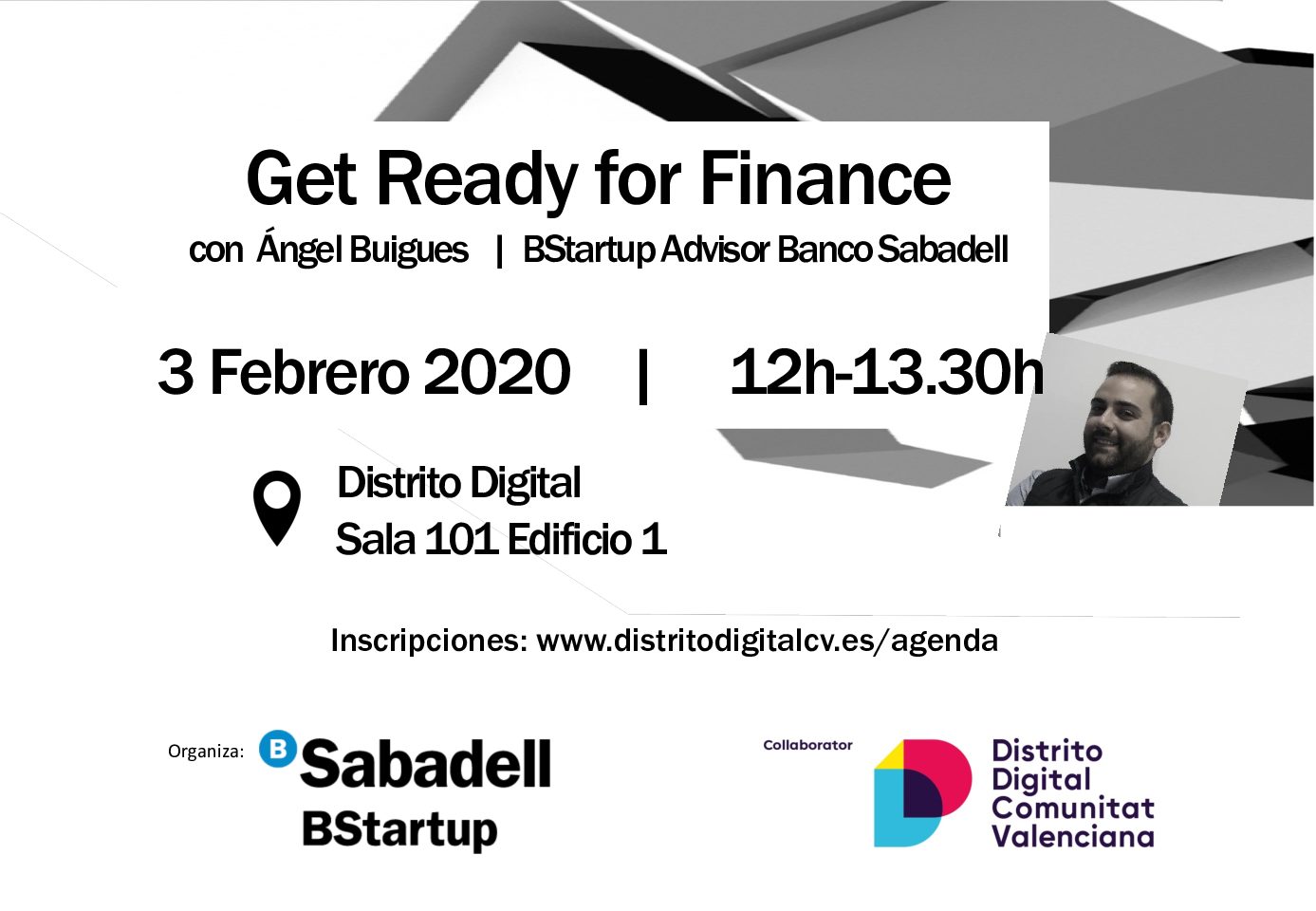 Get Ready for Finance

con Ángel Buigues | BStartup Advisor Banco Sabadell

3 Febrero 2020 | 12h-13.30h

Distrito Digital
Sala 101 Edificio 1

Inscripciones: www.distritodigitalcv.es/agenda

Organiza: B Sabadell BStartup

Collaborator

Distrito Digital Comunitat Valenciana